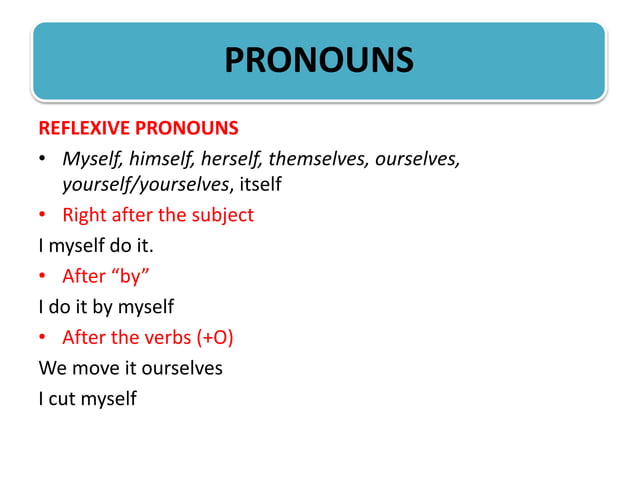 PRONOUNS

REFLEXIVE PRONOUNS

• Myself, himself, herself, themselves, ourselves, yourself/yourselves, itself

• Right after the subject

I myself do it.

• After “by”

I do it by myself

• After the verbs (+O)

We move it ourselves

I cut myself